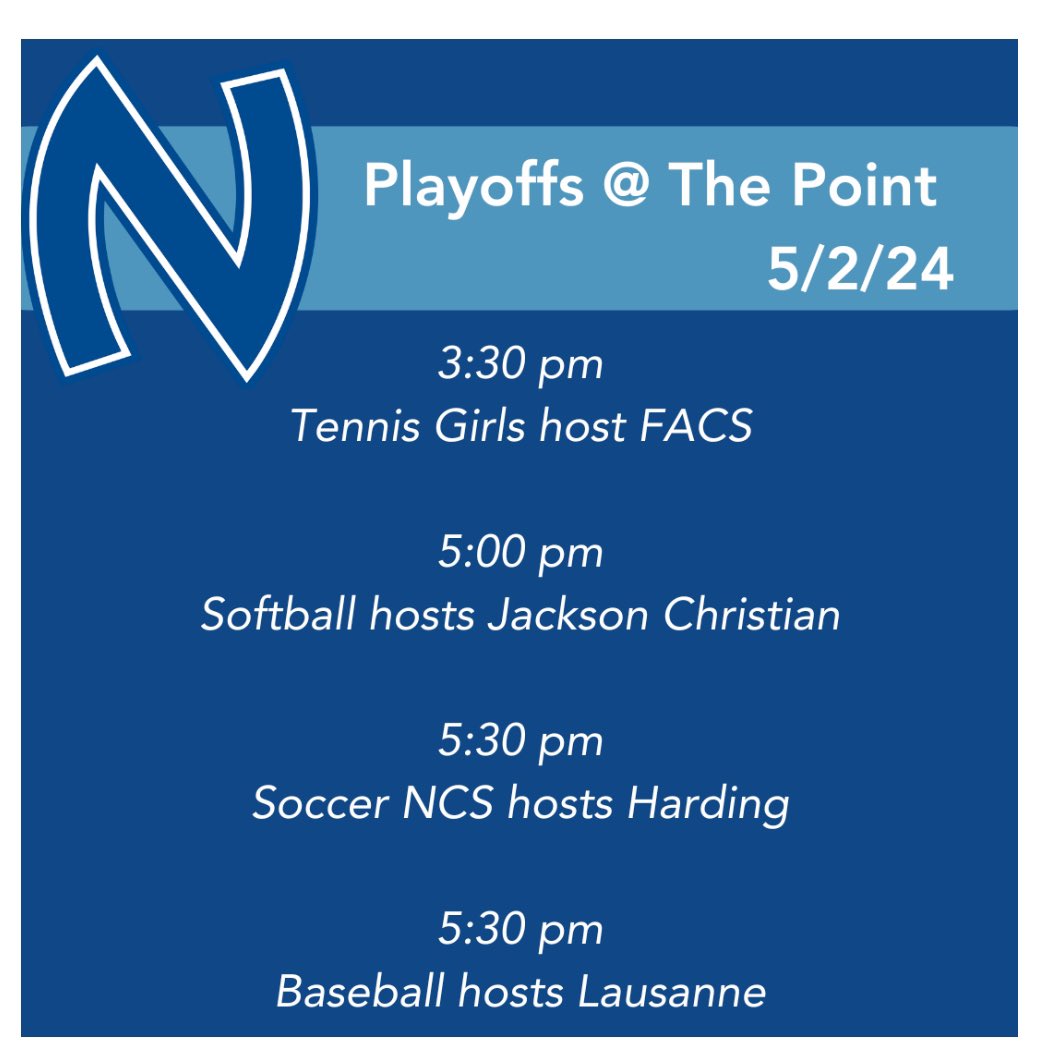 N

Playoffs @ The Point
5/2/24

3:30 pm
Tennis Girls host FACS

5:00 pm
Softball hosts Jackson Christian

5:30 pm
Soccer NCS hosts Harding

5:30 pm
Baseball hosts Lausanne